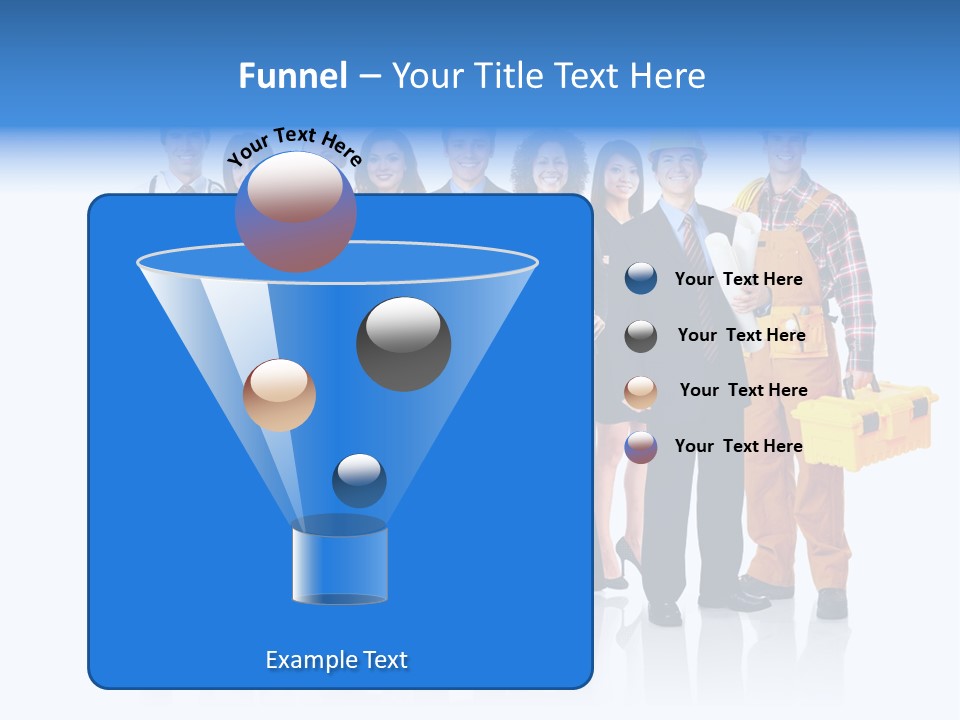 Funnel – Your Title Text Here

Your Text Here

Your Text Here

Your Text Here

Your Text Here

Your Text Here

Example Text